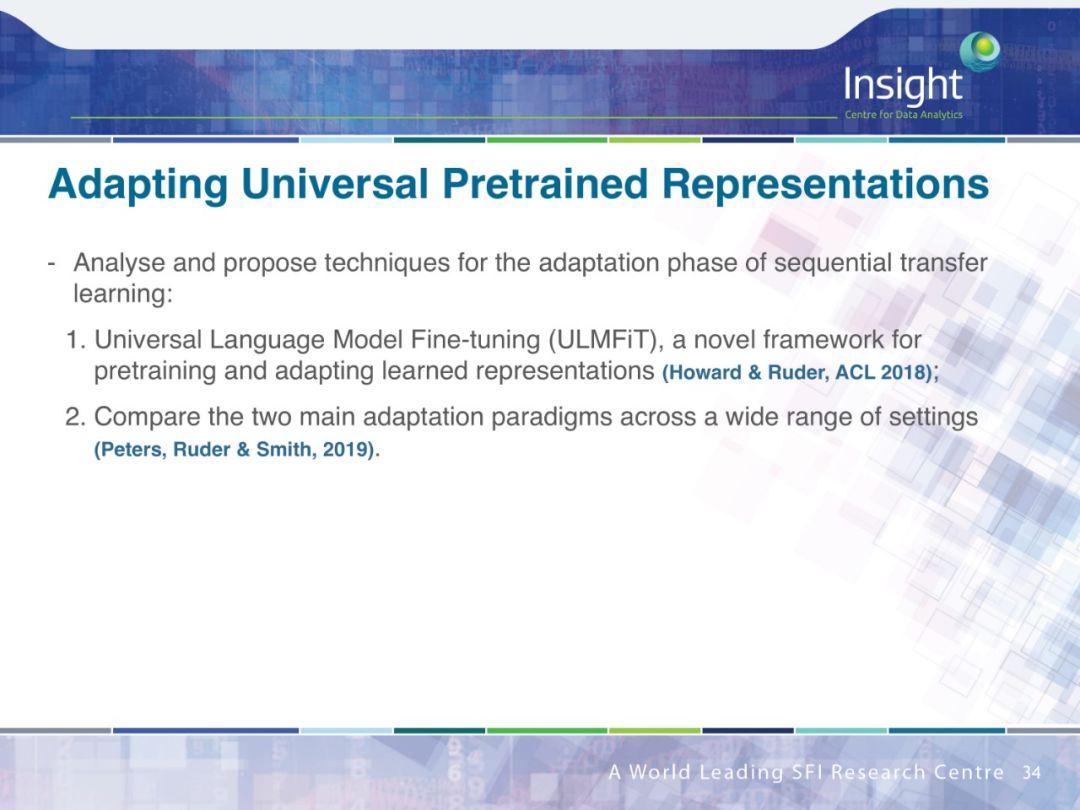 Insight
Centre for Data Analytics

Adapting Universal Pretrained Representations

- Analyse and propose techniques for the adaptation phase of sequential transfer learning:

1. Universal Language Model Fine-tuning (ULMFiT), a novel framework for pretraining and adapting learned representations (Howard & Ruder, ACL 2018);

2. Compare the two main adaptation paradigms across a wide range of settings (Peters, Ruder & Smith, 2019).

A World Leading SFI Research Centre 34